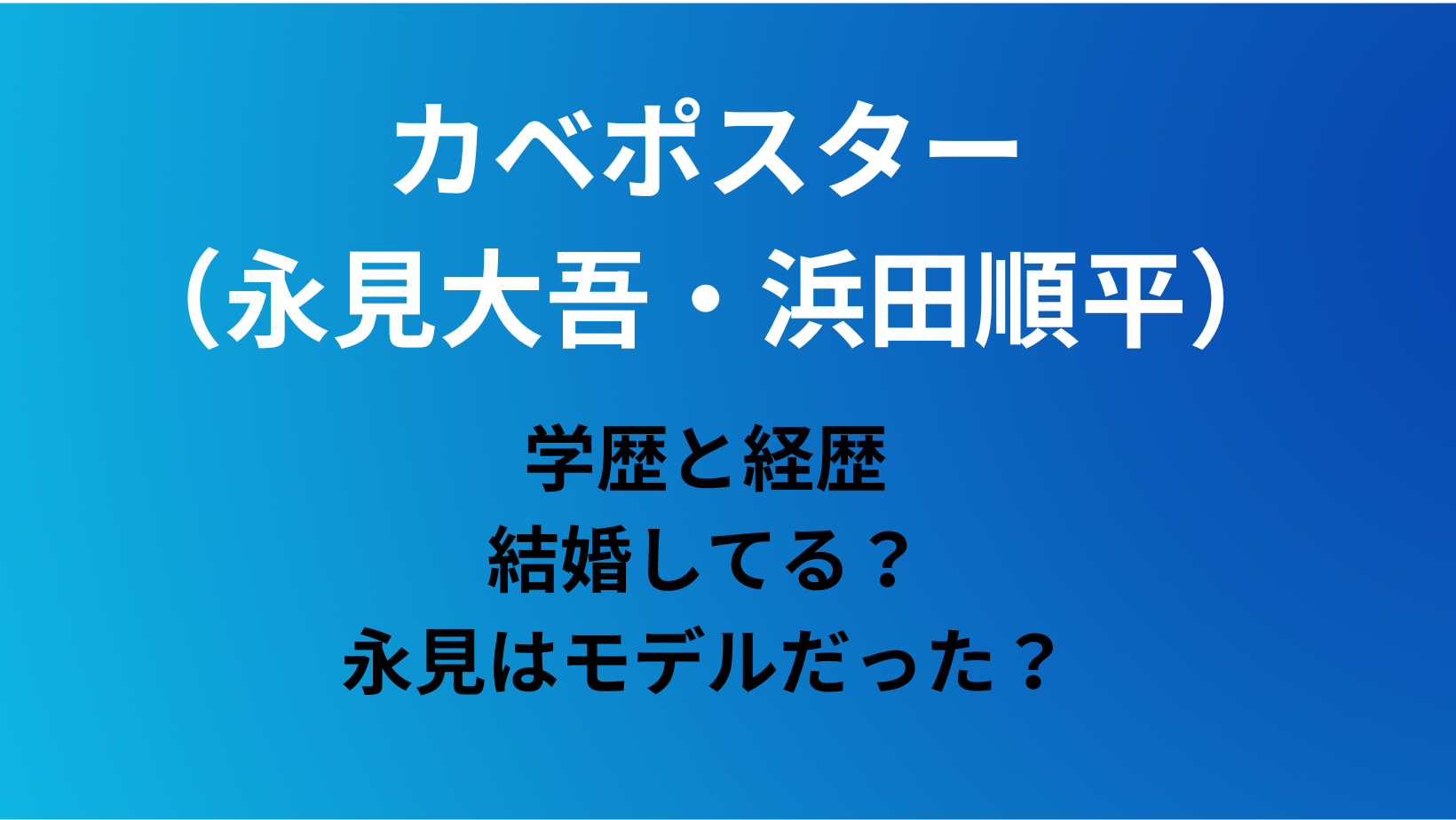 カベポスター
（永見大吾・浜田順平）

学歴と経歴
結婚してる？
永見はモデルだった？